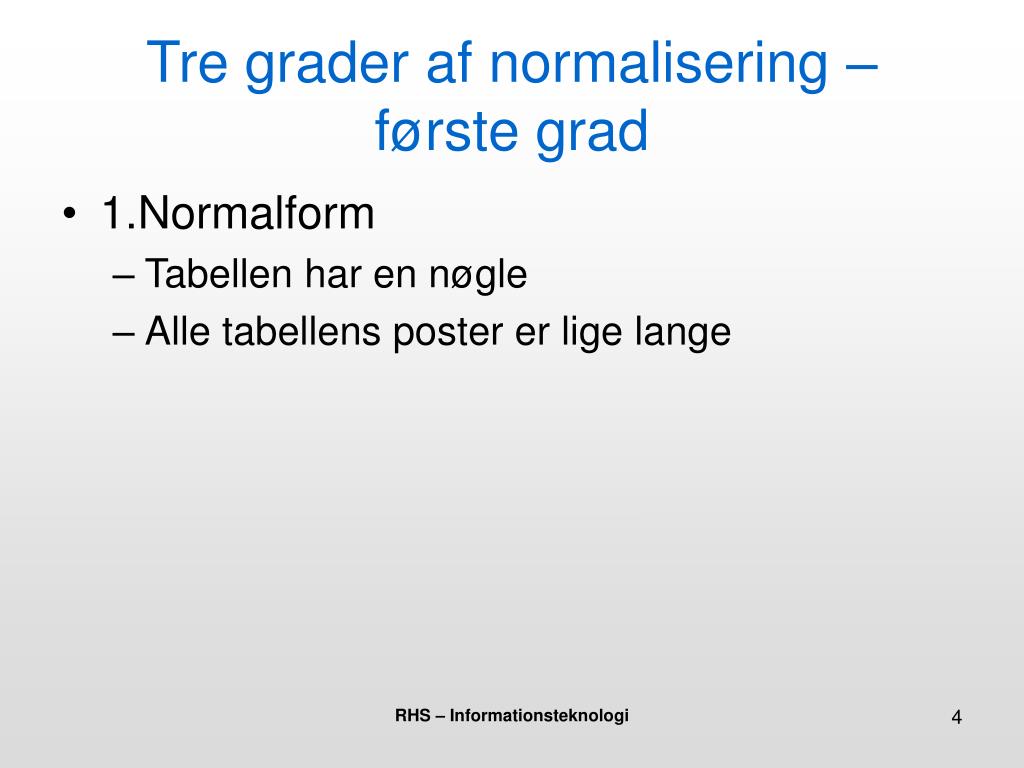 Tre grader af normalisering – første grad

• 1.Normalform
– Tabellen har en nøgle
– Alle tabellens poster er lige lange

RHS – Informationsteknologi

4